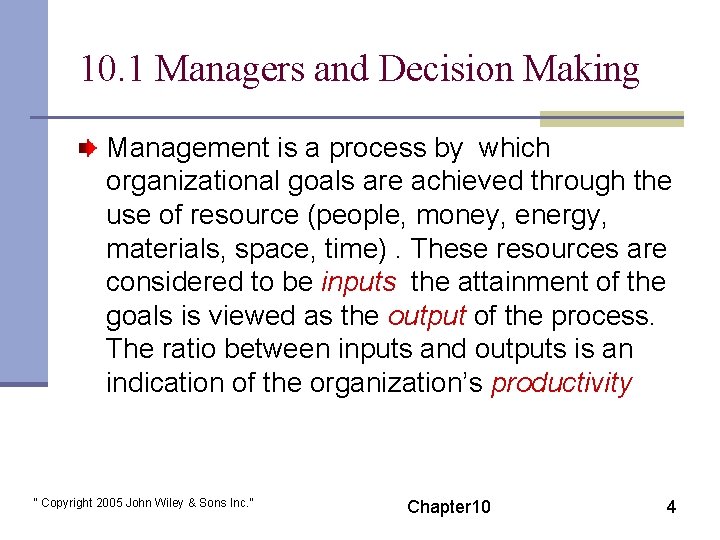 10.1 Managers and Decision Making

Management is a process by which organizational goals are achieved through the use of resource (people, money, energy, materials, space, time) . These resources are considered to be inputs the attainment of the goals is viewed as the output of the process. The ratio between inputs and outputs is an indication of the organization's productivity

" Copyright 2005 John Wiley & Sons Inc."

Chapter10

4